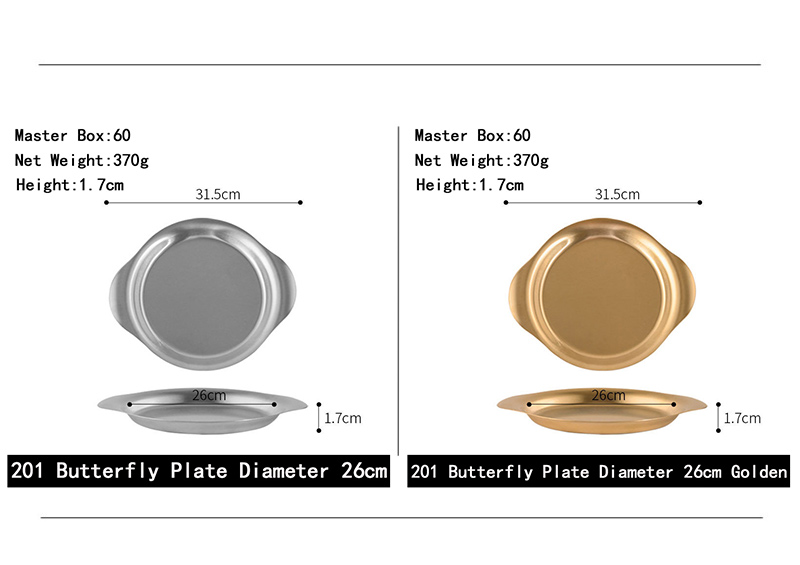 Master Box:60
Net Weight:370g
Height:1.7cm

31.5cm

26cm

1.7cm

201 Butterfly Plate Diameter 26cm

Master Box:60
Net Weight:370g
Height:1.7cm

31.5cm

26cm

1.7cm

201 Butterfly Plate Diameter 26cm Golden